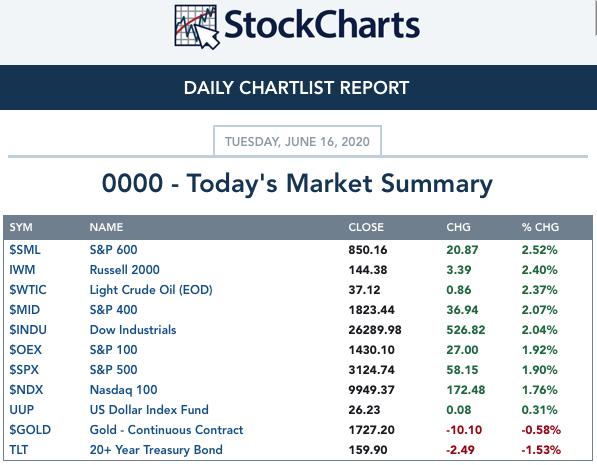 StockCharts

DAILY CHARTLIST REPORT

TUESDAY, JUNE 16, 2020

0000 - Today's Market Summary

| SYM | NAME | CLOSE | CHG | % CHG |
|---|---|---|---|---|
| $SML | S&P 600 | 850.16 | 20.87 | 2.52% |
| IWM | Russell 2000 | 144.38 | 3.39 | 2.40% |
| $WTIC | Light Crude Oil (EOD) | 37.12 | 0.86 | 2.37% |
| $MID | S&P 400 | 1823.44 | 36.94 | 2.07% |
| $INDU | Dow Industrials | 26289.98 | 526.82 | 2.04% |
| $OEX | S&P 100 | 1430.10 | 27.00 | 1.92% |
| $SPX | S&P 500 | 3124.74 | 58.15 | 1.90% |
| $NDX | Nasdaq 100 | 9949.37 | 172.48 | 1.76% |
| UUP | US Dollar Index Fund | 26.23 | 0.08 | 0.31% |
| $GOLD | Gold - Continuous Contract | 1727.20 | -10.10 | -0.58% |
| TLT | 20+ Year Treasury Bond | 159.90 | -2.49 | -1.53% |